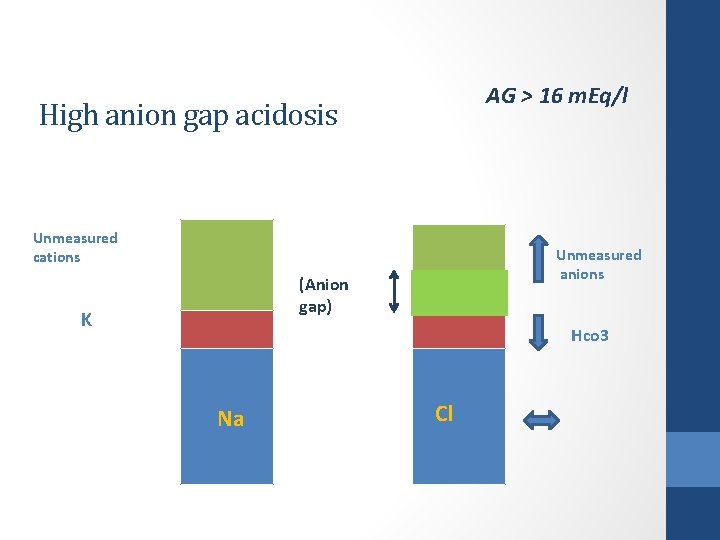 High anion gap acidosis

AG > 16 mEq/l

Unmeasured cations

K

Na

(Anion gap)

Cl

Unmeasured anions

Hco3